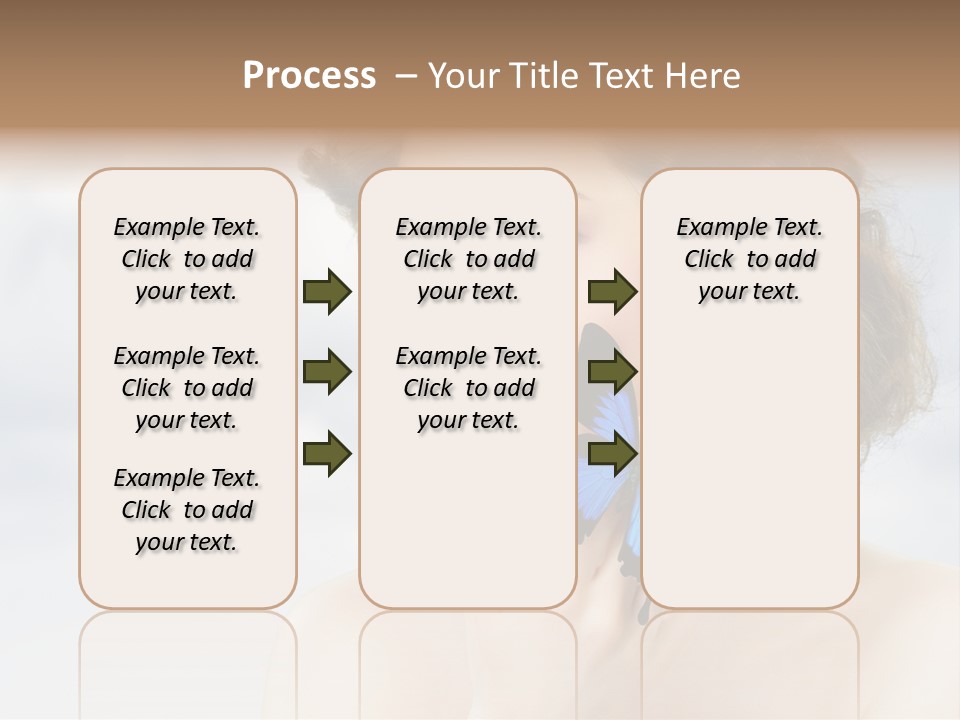 Process – Your Title Text Here

Example Text. Click to add your text.

Example Text. Click to add your text.

Example Text. Click to add your text.

Example Text. Click to add your text.

Example Text. Click to add your text.

Example Text. Click to add your text.